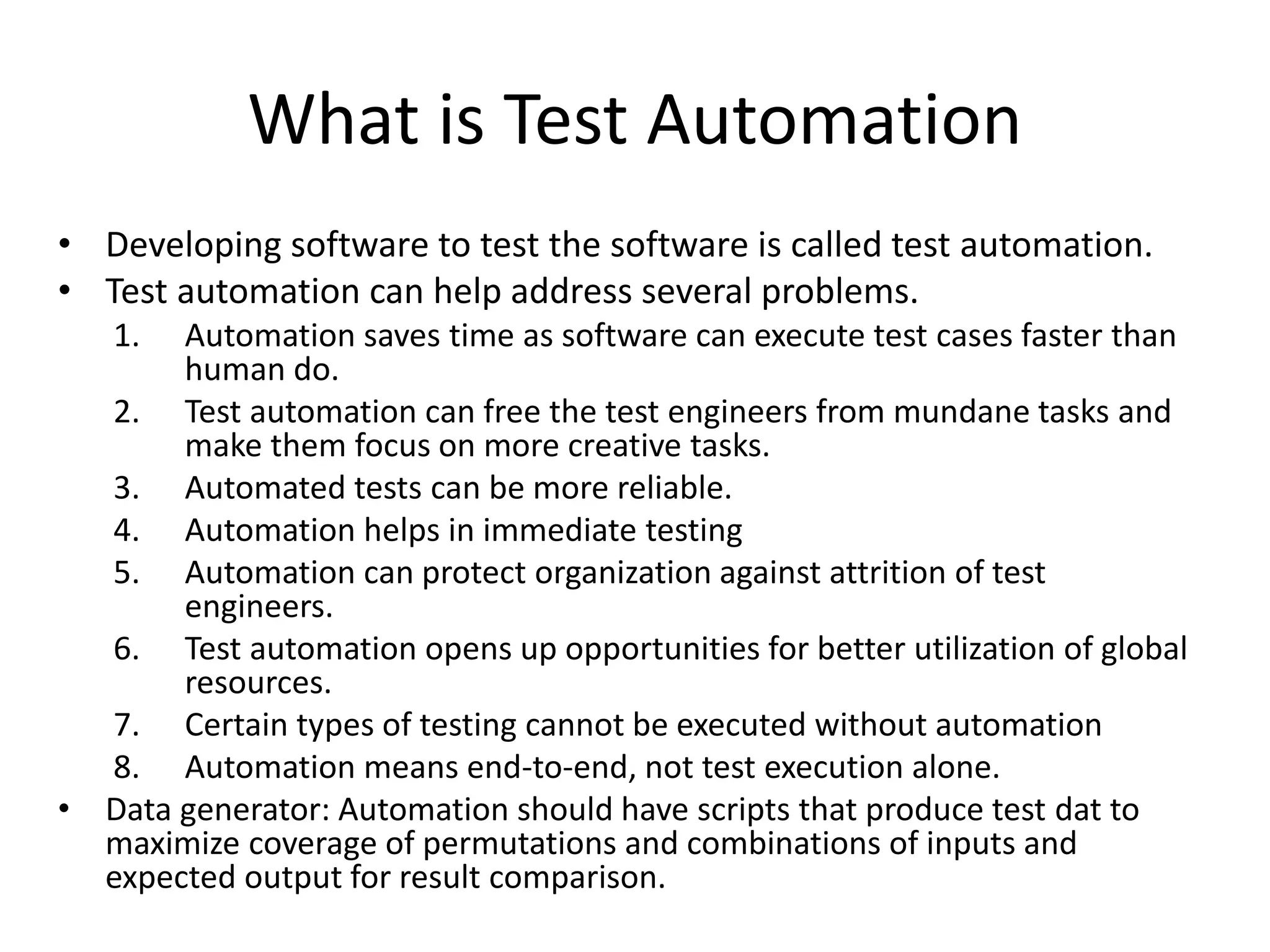 What is Test Automation

• Developing software to test the software is called test automation.
• Test automation can help address several problems.
1. Automation saves time as software can execute test cases faster than human do.
2. Test automation can free the test engineers from mundane tasks and make them focus on more creative tasks.
3. Automated tests can be more reliable.
4. Automation helps in immediate testing
5. Automation can protect organization against attrition of test engineers.
6. Test automation opens up opportunities for better utilization of global resources.
7. Certain types of testing cannot be executed without automation
8. Automation means end-to-end, not test execution alone.
• Data generator: Automation should have scripts that produce test dat to maximize coverage of permutations and combinations of inputs and expected output for result comparison.